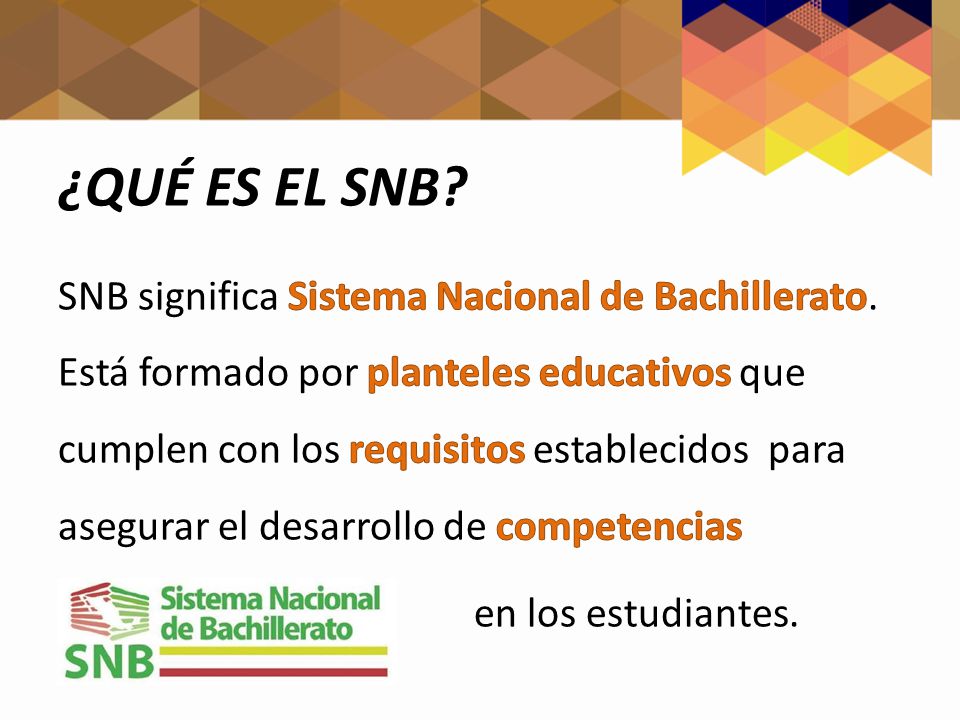 ¿QUÉ ES EL SNB?

SNB significa Sistema Nacional de Bachillerato. Está formado por planteles educativos que cumplen con los requisitos establecidos para asegurar el desarrollo de competencias

Sistema Nacional de Bachillerato
SNB

en los estudiantes.